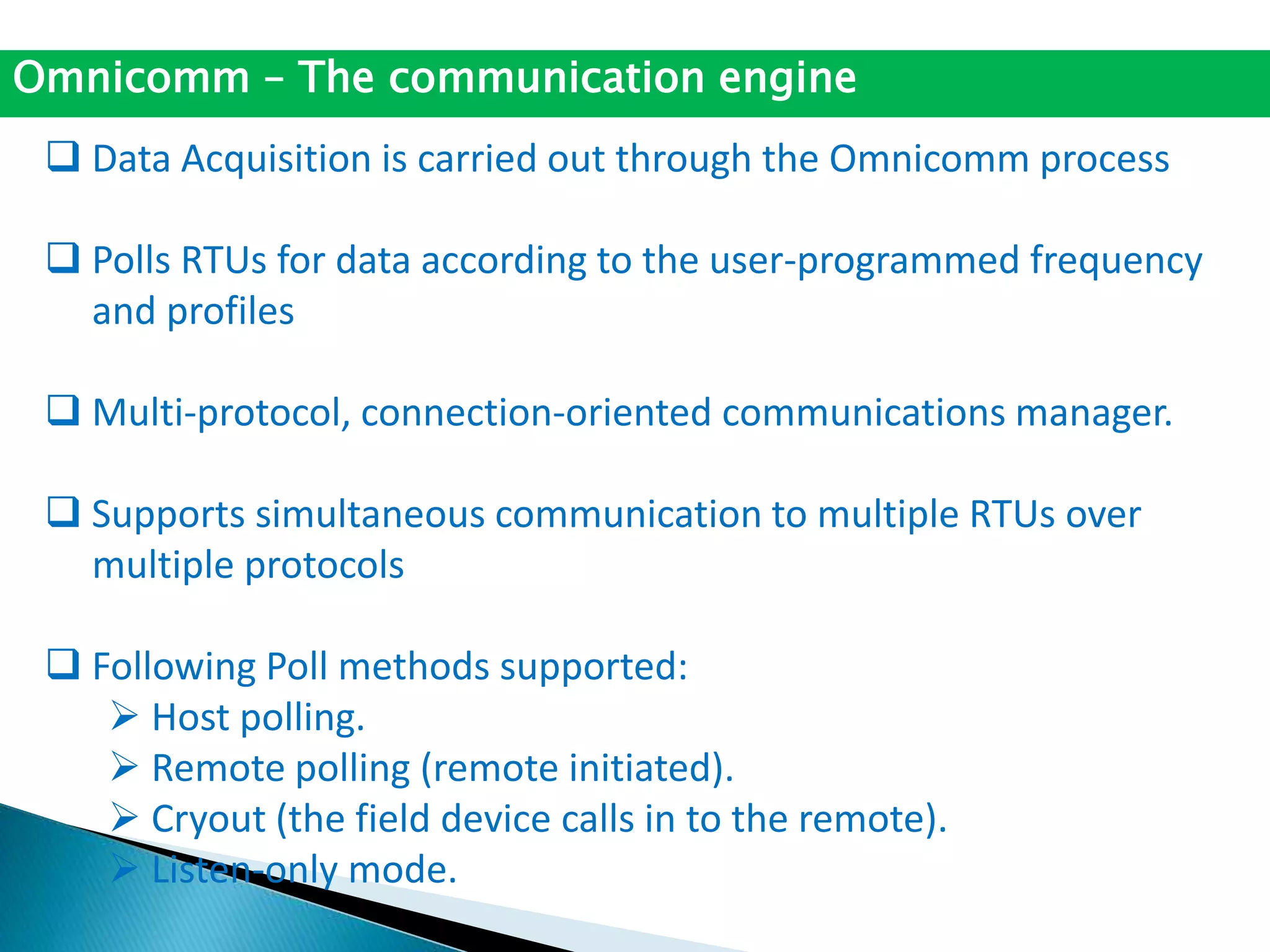 Omnicomm – The communication engine

❑ Data Acquisition is carried out through the Omnicomm process

❑ Polls RTUs for data according to the user-programmed frequency and profiles

❑ Multi-protocol, connection-oriented communications manager.

❑ Supports simultaneous communication to multiple RTUs over multiple protocols

❑ Following Poll methods supported:
➢ Host polling.
➢ Remote polling (remote initiated).
➢ Cryout (the field device calls in to the remote).
➢ Listen-only mode.